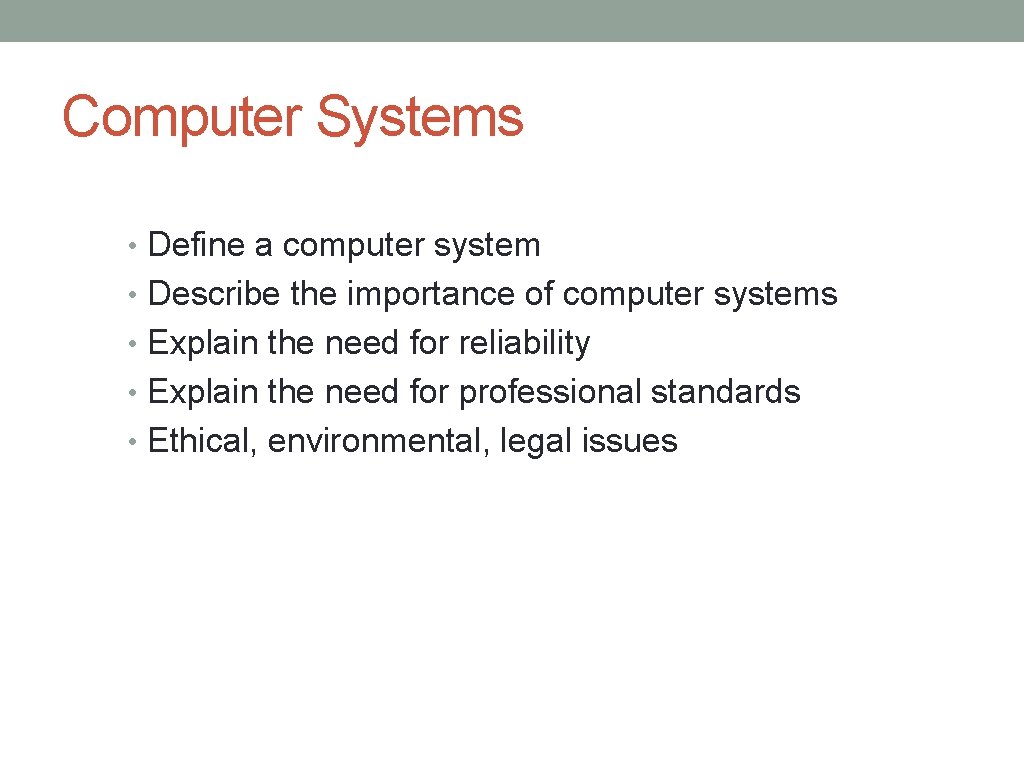 Computer Systems

• Define a computer system
• Describe the importance of computer systems
• Explain the need for reliability
• Explain the need for professional standards
• Ethical, environmental, legal issues